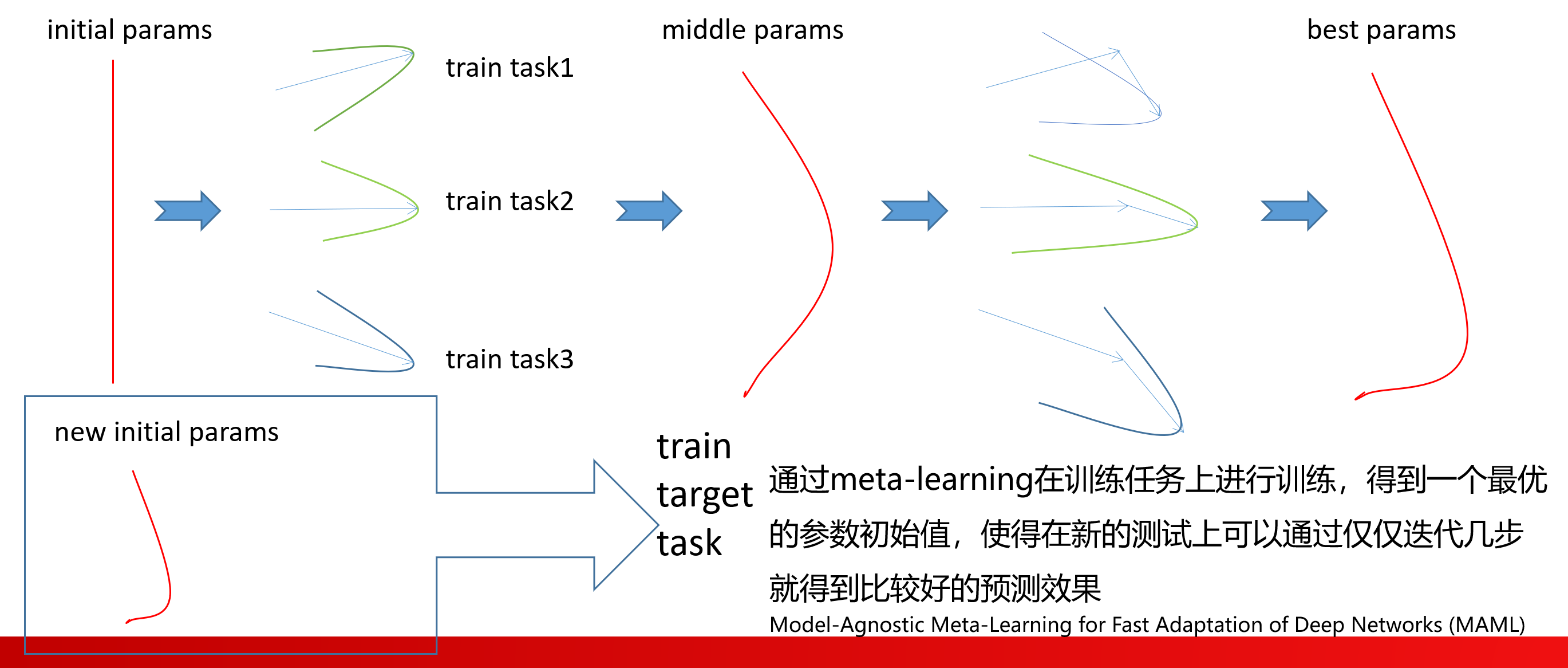 initial params

train task1

train task2

train task3

middle params

best params

new initial params

train target task

通过meta-learning在训练任务上进行训练，得到一个最优的参数初始值，使得在新的测试上可以通过仅仅迭代几步就得到比较好的预测效果

Model-Agnostic Meta-Learning for Fast Adaptation of Deep Networks (MAML)